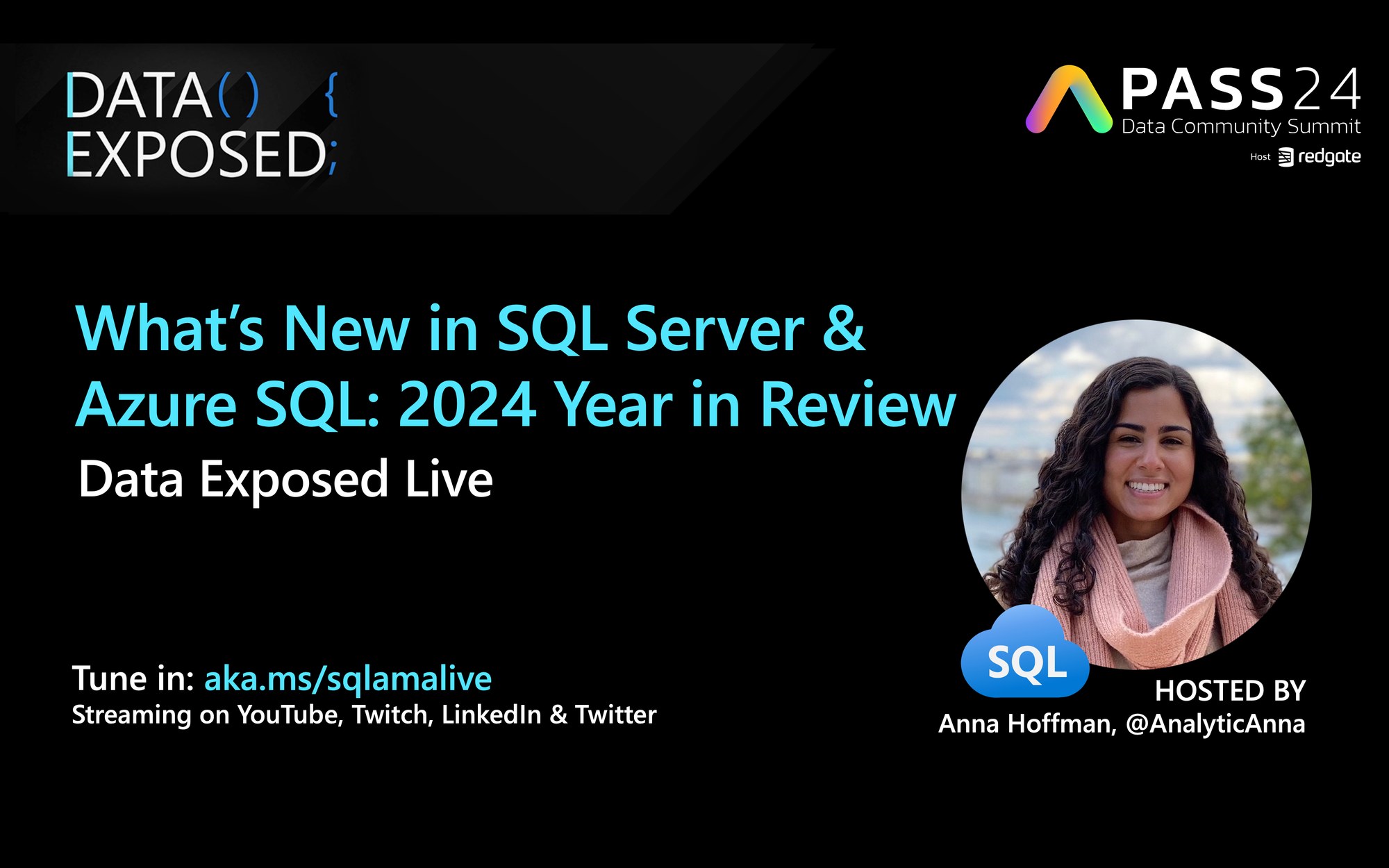 DATA() {
EXPOSED;

PASS24
Data Community Summit
Host redgate

What's New in SQL Server & Azure SQL: 2024 Year in Review
Data Exposed Live

Tune in: aka.ms/sqlamalive
Streaming on YouTube, Twitch, LinkedIn & Twitter

SQL

HOSTED BY
Anna Hoffman, @AnalyticAnna